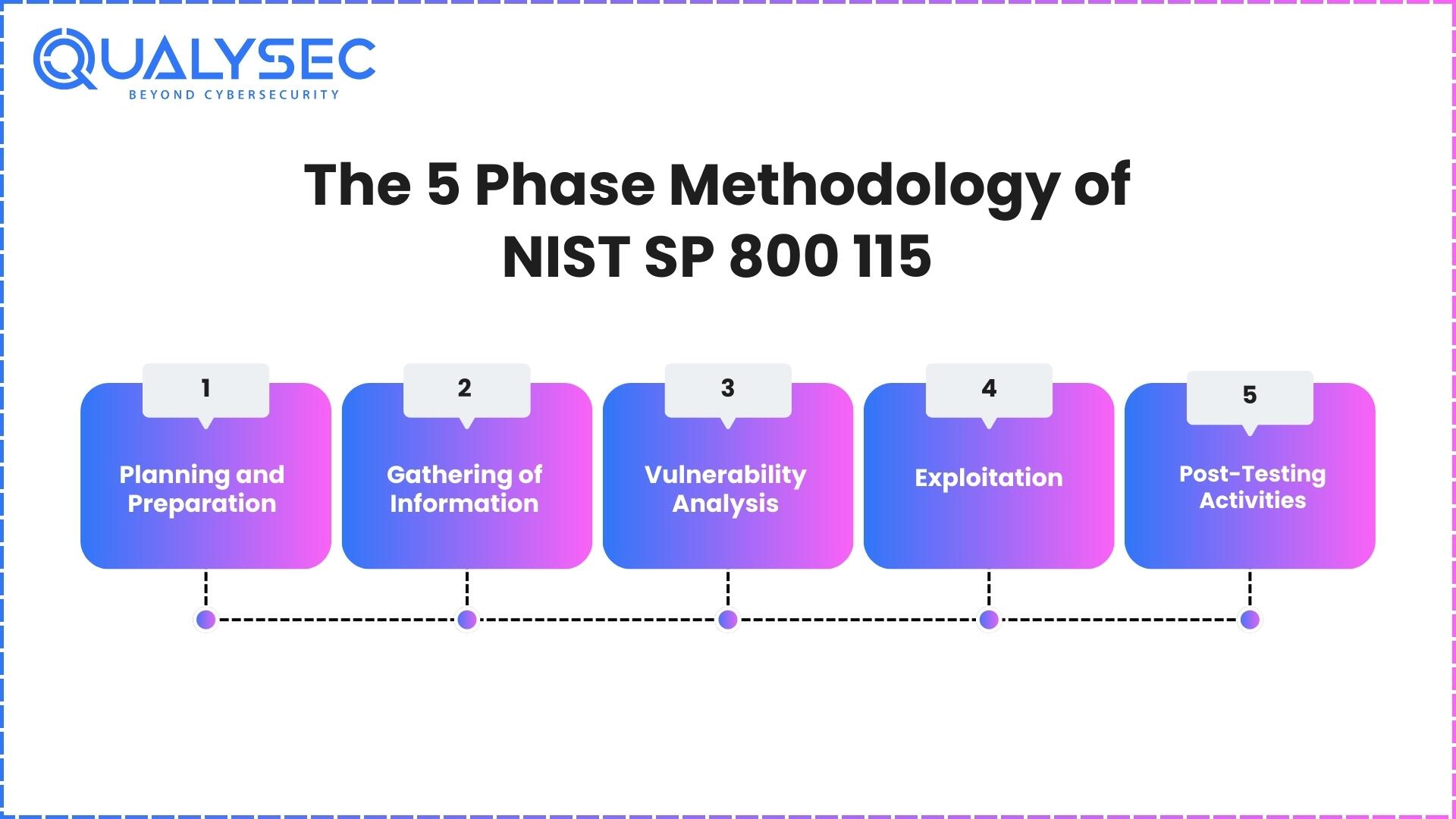 QUALYSEC
BEYOND CYBERSECURITY

The 5 Phase Methodology of NIST SP 800 115

1
Planning and Preparation

2
Gathering of Information

3
Vulnerability Analysis

4
Exploitation

5
Post-Testing Activities